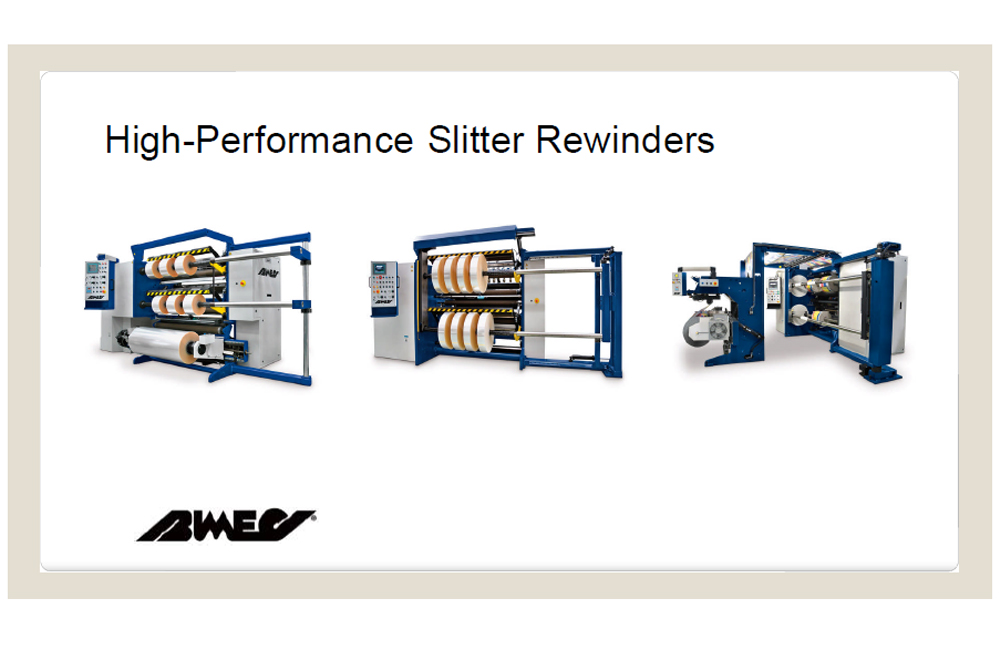 High-Performance Slitter Rewinders

BIMEC